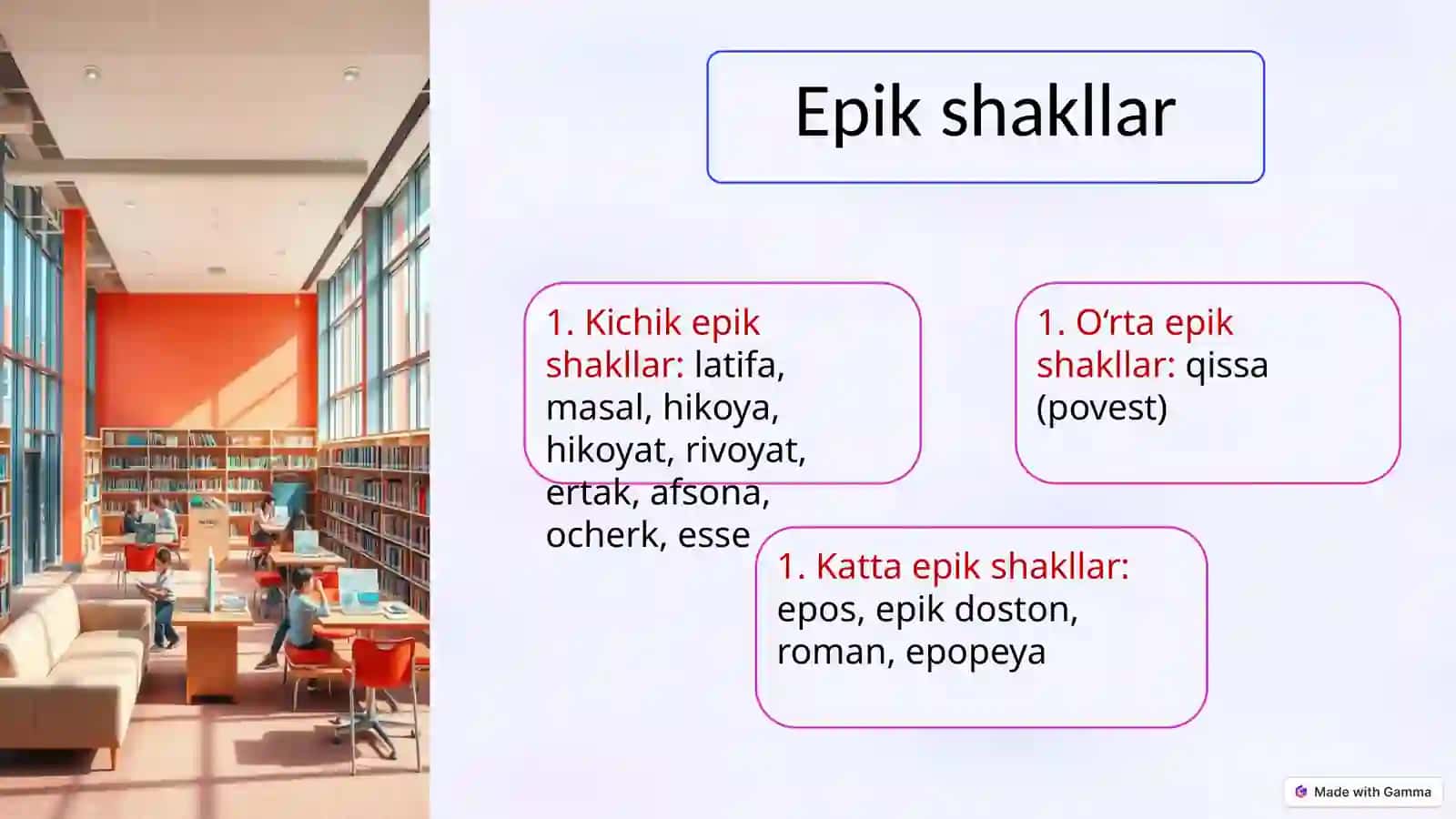 Epik shakllar

1. Kichik epik shakllar: latifa, masal, hikoya, hikoyat, rivoyat, ertak, afsona, ocherk, esse

1. O‘rta epik shakllar: qissa (povest)

1. Katta epik shakllar: epos, epik doston, roman, epopeya

Made with Gamma